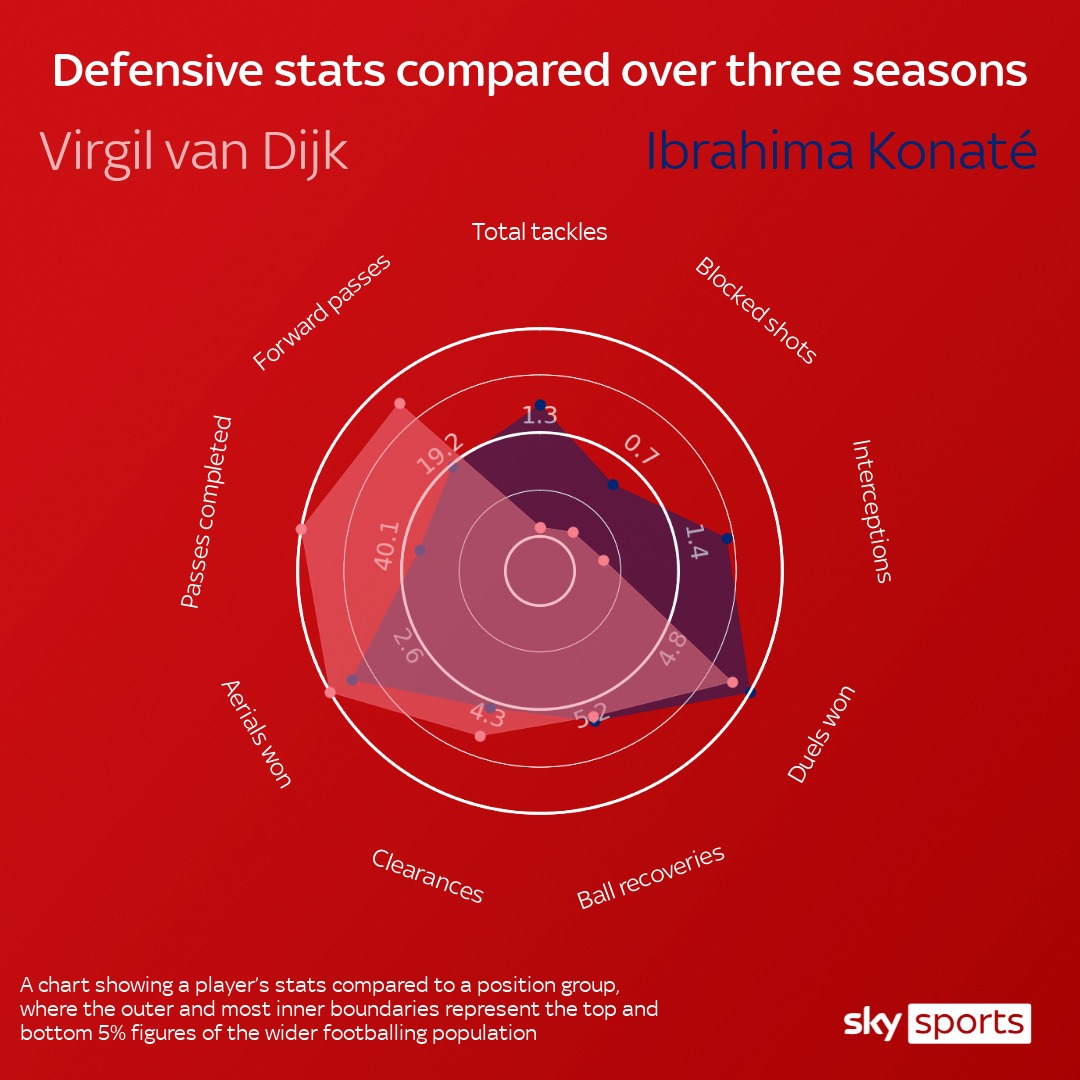 Defensive stats compared over three seasons

Virgil van Dijk

Ibrahima Konaté

Total tackles

Blocked shots

Interceptions

Duels won

Ball recoveries

Clearances

Aerials won

Passes completed

Forward passes

1.3

0.7

1.4

4.8

5.2

4.3

2.6

40.1

19.2

A chart showing a player's stats compared to a position group, where the outer and most inner boundaries represent the top and bottom 5% figures of the wider footballing population

sky sports